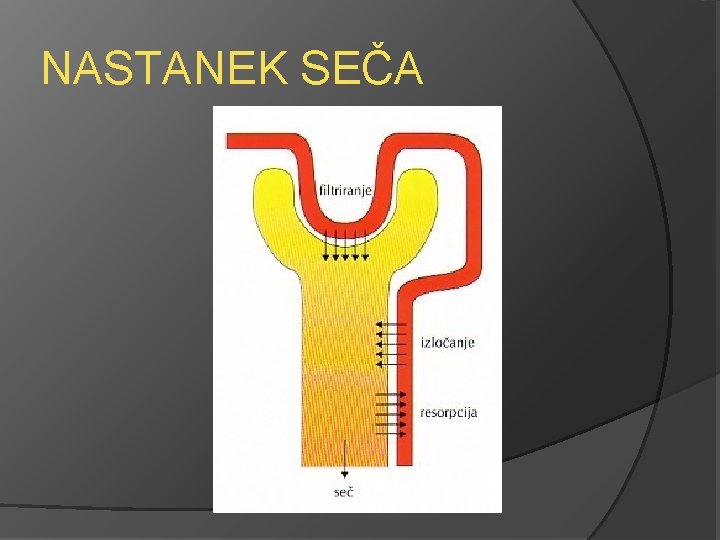 NASTANEK SEČA

filtriranje

izločanje

resorpcija

seč